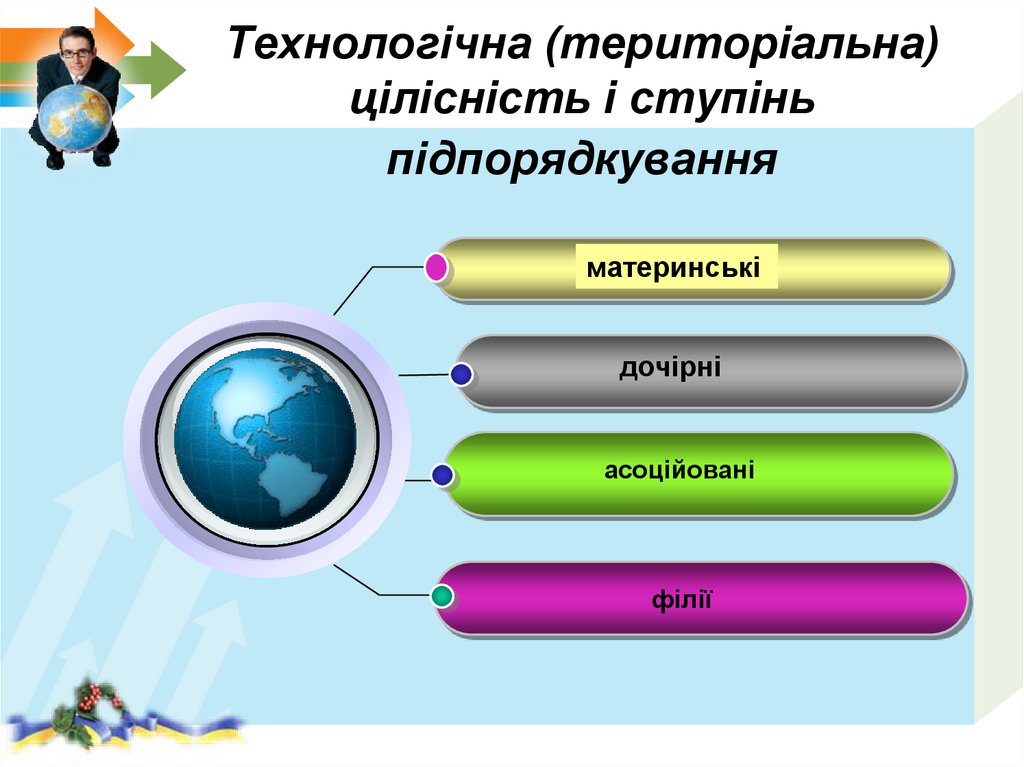 Технологічна (територіальна) цілісність і ступінь підпорядкування

материнські

дочірні

асоційовані

філії